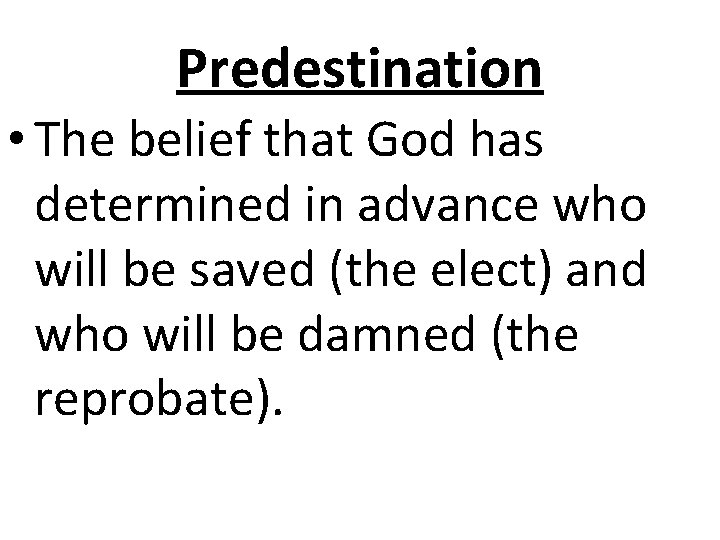 Predestination

• The belief that God has determined in advance who will be saved (the elect) and who will be damned (the reprobate).